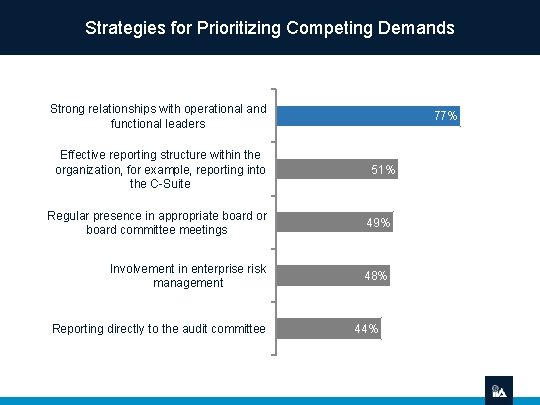 Strategies for Prioritizing Competing Demands

Strong relationships with operational and functional leaders
77%

Effective reporting structure within the organization, for example, reporting into the C-Suite
51%

Regular presence in appropriate board or board committee meetings
49%

Involvement in enterprise risk management
48%

Reporting directly to the audit committee
44%

IIA